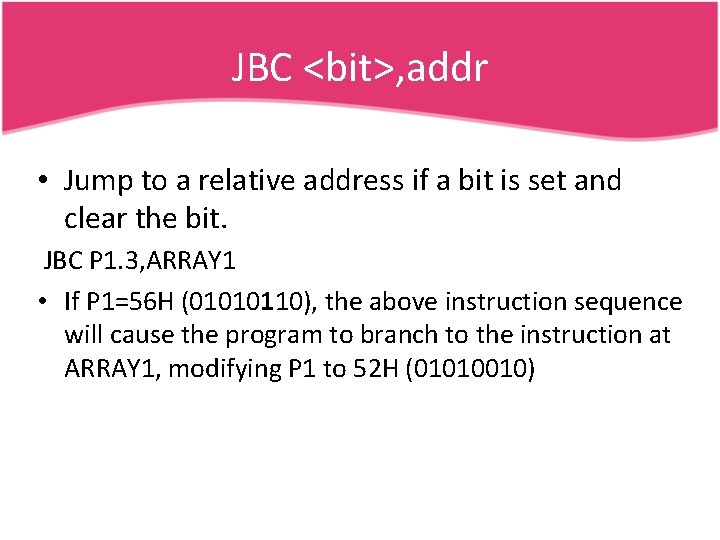 JBC <bit>,addr

• Jump to a relative address if a bit is set and clear the bit.

JBC P1.3,ARRAY1

• If P1=56H (01010110), the above instruction sequence will cause the program to branch to the instruction at ARRAY1, modifying P1 to 52H (01010010)